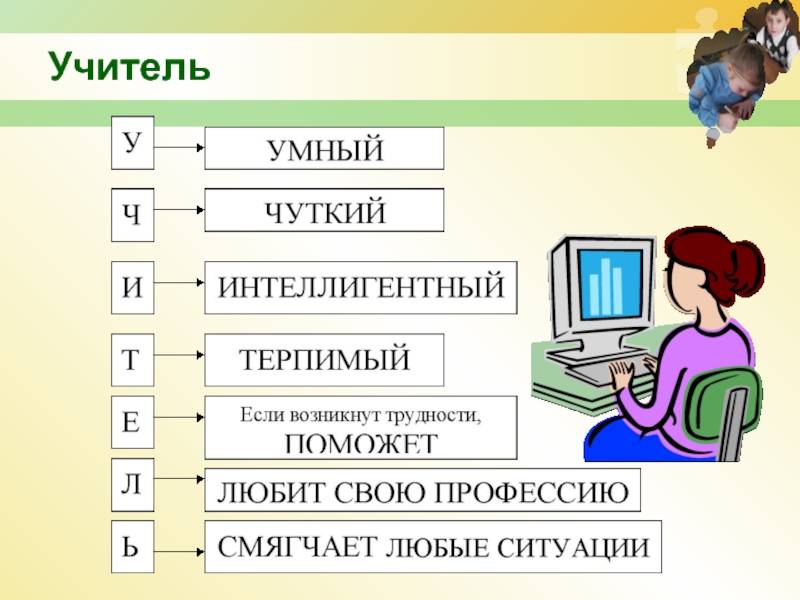 Учитель

У

УМНЫЙ

Ч

ЧУТКИЙ

И

ИНТЕЛЛИГЕНТНЫЙ

Т

ТЕРПИМЫЙ

Е

Если возникнут трудности, ПОМОЖЕТ

Л

ЛЮБИТ СВОЮ ПРОФЕССИЮ

Ь

СМЯГЧАЕТ ЛЮБЫЕ СИТУАЦИИ